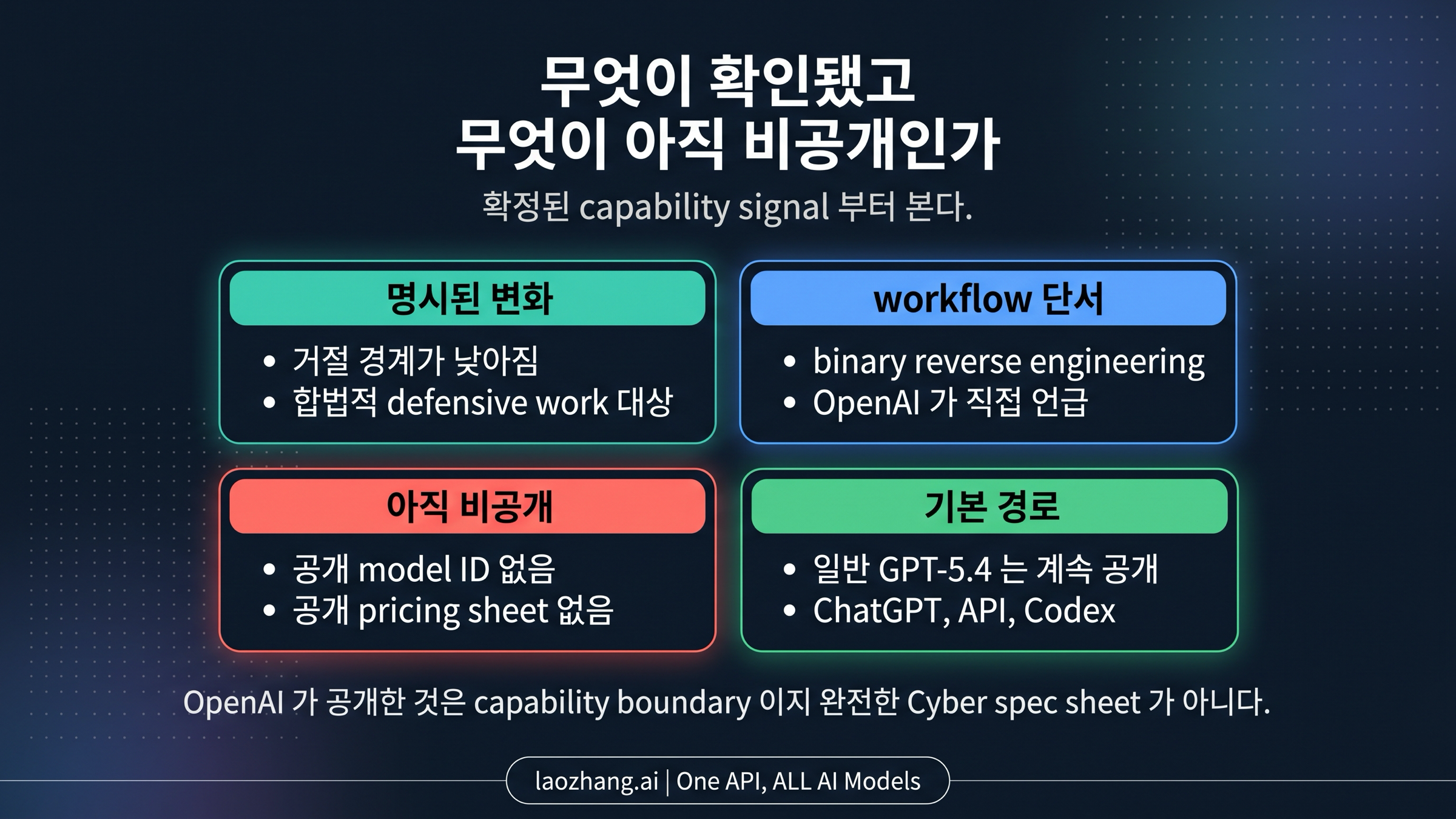 무엇이 확인됐고
무엇이 아직 비공개인가

확정된 capability signal 부터 본다.

명시된 변화
• 거절 경계가 낮아짐
• 합법적 defensive work 대상

workflow 단서
• binary reverse engineering
• OpenAI 가 직접 언급

아직 비공개
• 공개 model ID 없음
• 공개 pricing sheet 없음

기본 경로
• 일반 GPT-5.4 는 계속 공개
• ChatGPT, API, Codex

OpenAI 가 공개한 것은 capability boundary 이지 완전한 Cyber spec sheet 가 아니다.

laozhang.ai | One API, ALL AI Models